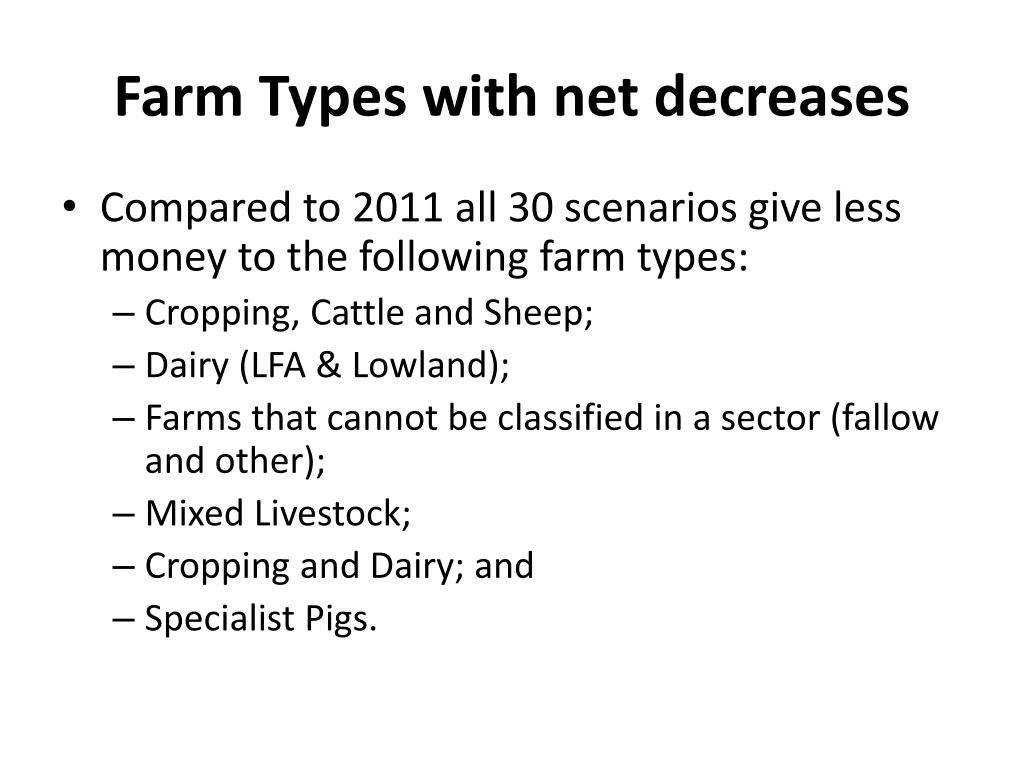 Farm Types with net decreases

• Compared to 2011 all 30 scenarios give less money to the following farm types:
– Cropping, Cattle and Sheep;
– Dairy (LFA & Lowland);
– Farms that cannot be classified in a sector (fallow and other);
– Mixed Livestock;
– Cropping and Dairy; and
– Specialist Pigs.